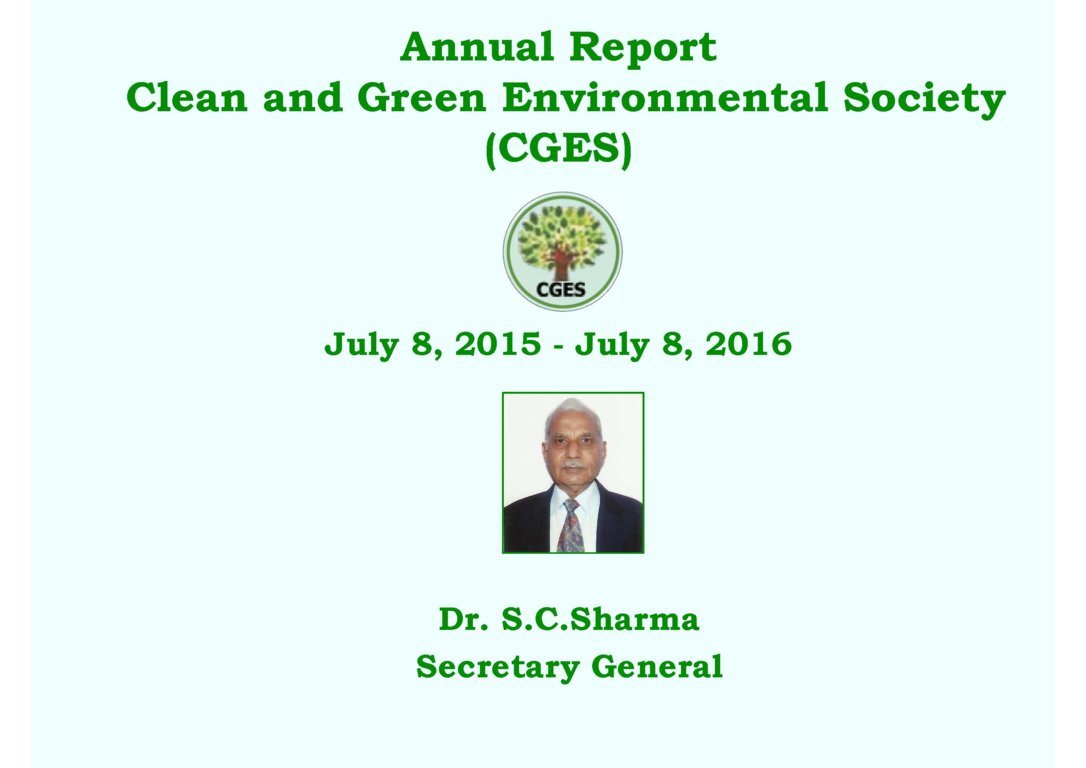 Annual Report
Clean and Green Environmental Society
(CGES)

CGES

July 8, 2015 - July 8, 2016

Dr. S.C.Sharma
Secretary General